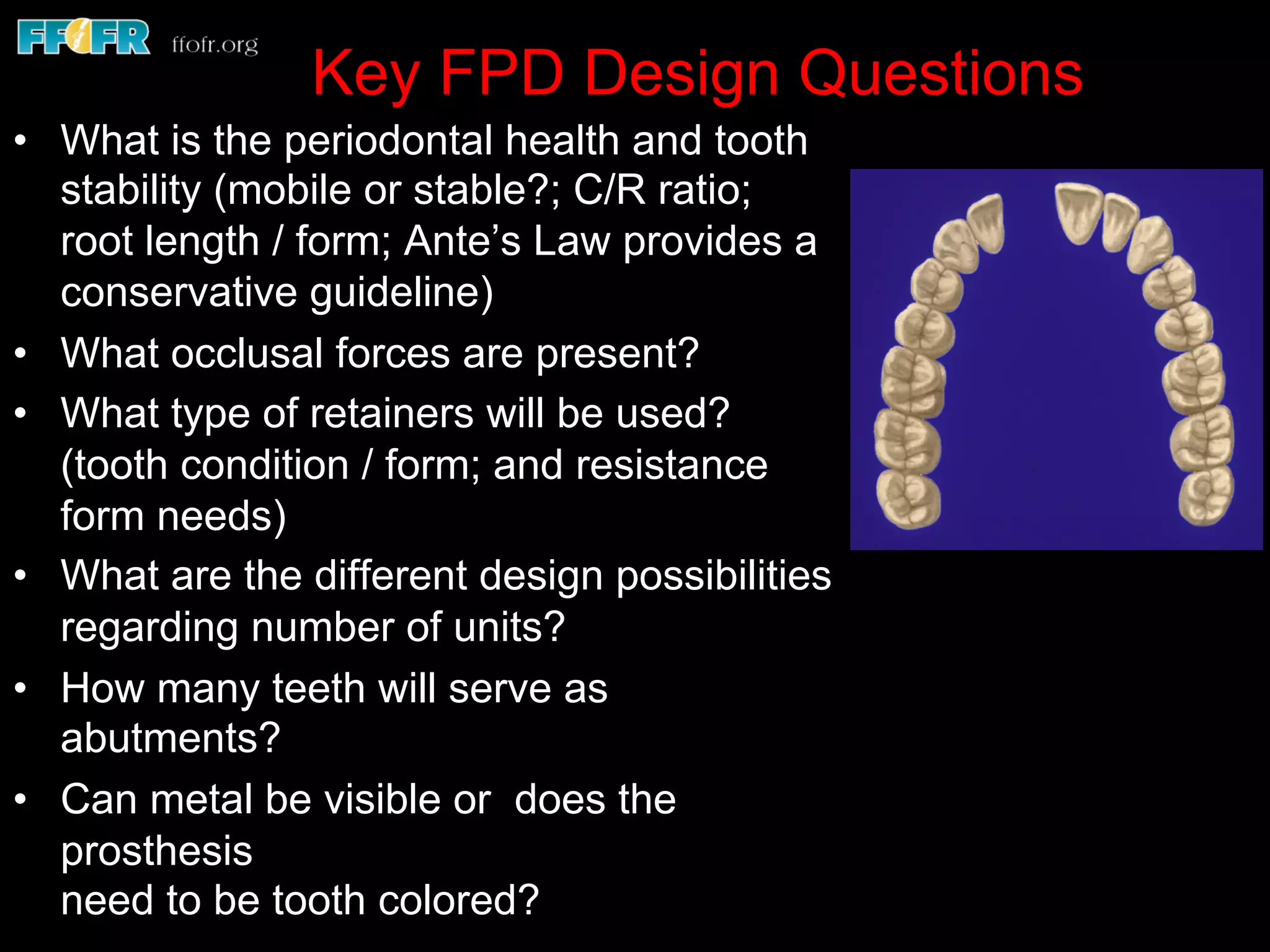 FFOFR ffofr.org

Key FPD Design Questions

• What is the periodontal health and tooth stability (mobile or stable?; C/R ratio; root length / form; Ante's Law provides a conservative guideline)

• What occlusal forces are present?

• What type of retainers will be used? (tooth condition / form; and resistance form needs)

• What are the different design possibilities regarding number of units?

• How many teeth will serve as abutments?

• Can metal be visible or does the prosthesis
need to be tooth colored?